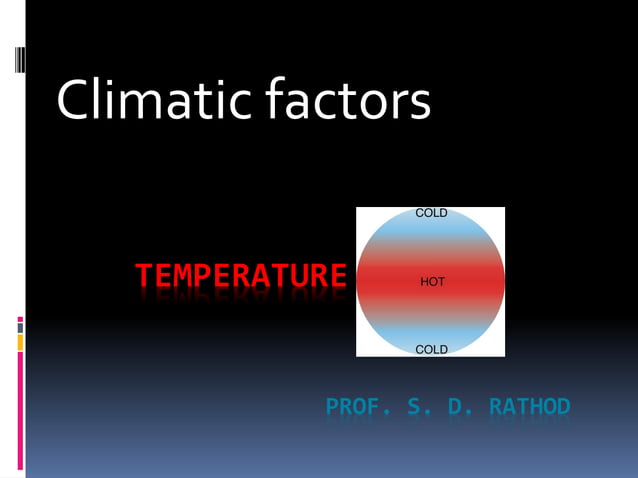 Climatic factors

TEMPERATURE

COLD

HOT

COLD

PROF. S. D. RATHOD